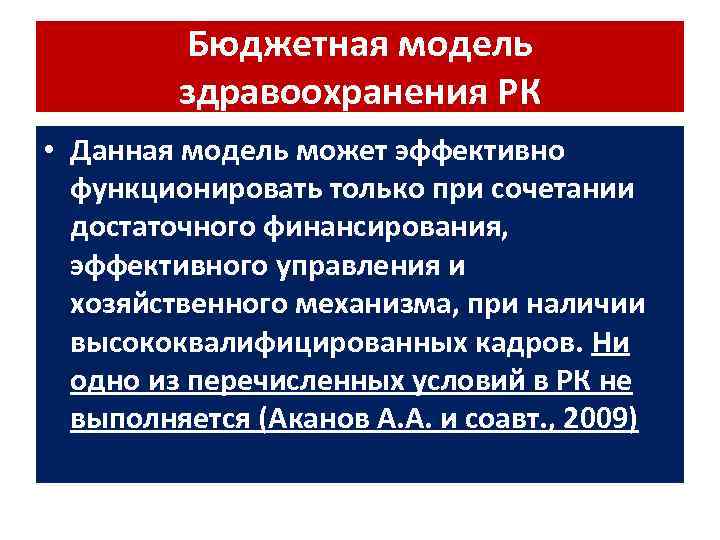 Бюджетная модель здравоохранения РК

• Данная модель может эффективно функционировать только при сочетании достаточного финансирования, эффективного управления и хозяйственного механизма, при наличии высококвалифицированных кадров. Ни одно из перечисленных условий в РК не выполняется (Аканов А.А. и соавт., 2009)